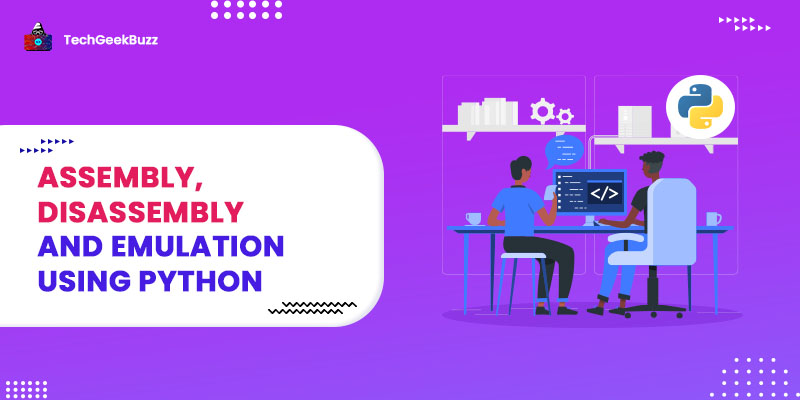 TechGeekBuzz

ASSEMBLY, DISASSEMBLY AND EMULATION USING PYTHON

</>